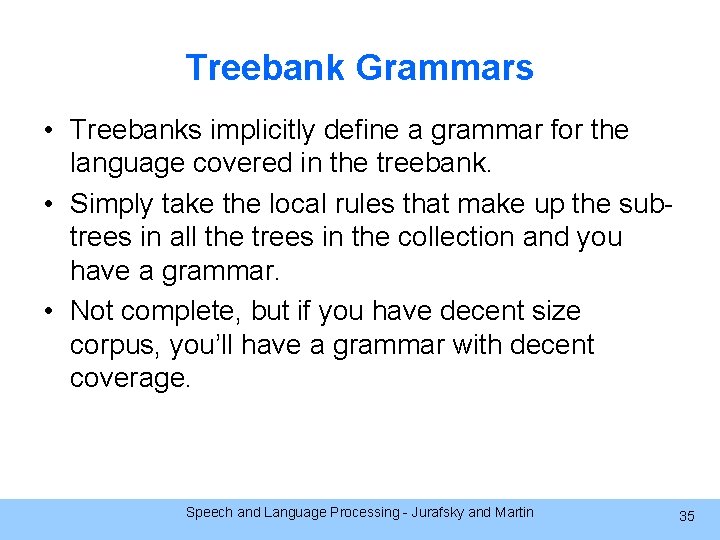 Treebank Grammars

• Treebanks implicitly define a grammar for the language covered in the treebank.
• Simply take the local rules that make up the sub-trees in all the trees in the collection and you have a grammar.
• Not complete, but if you have decent size corpus, you'll have a grammar with decent coverage.

Speech and Language Processing - Jurafsky and Martin

35